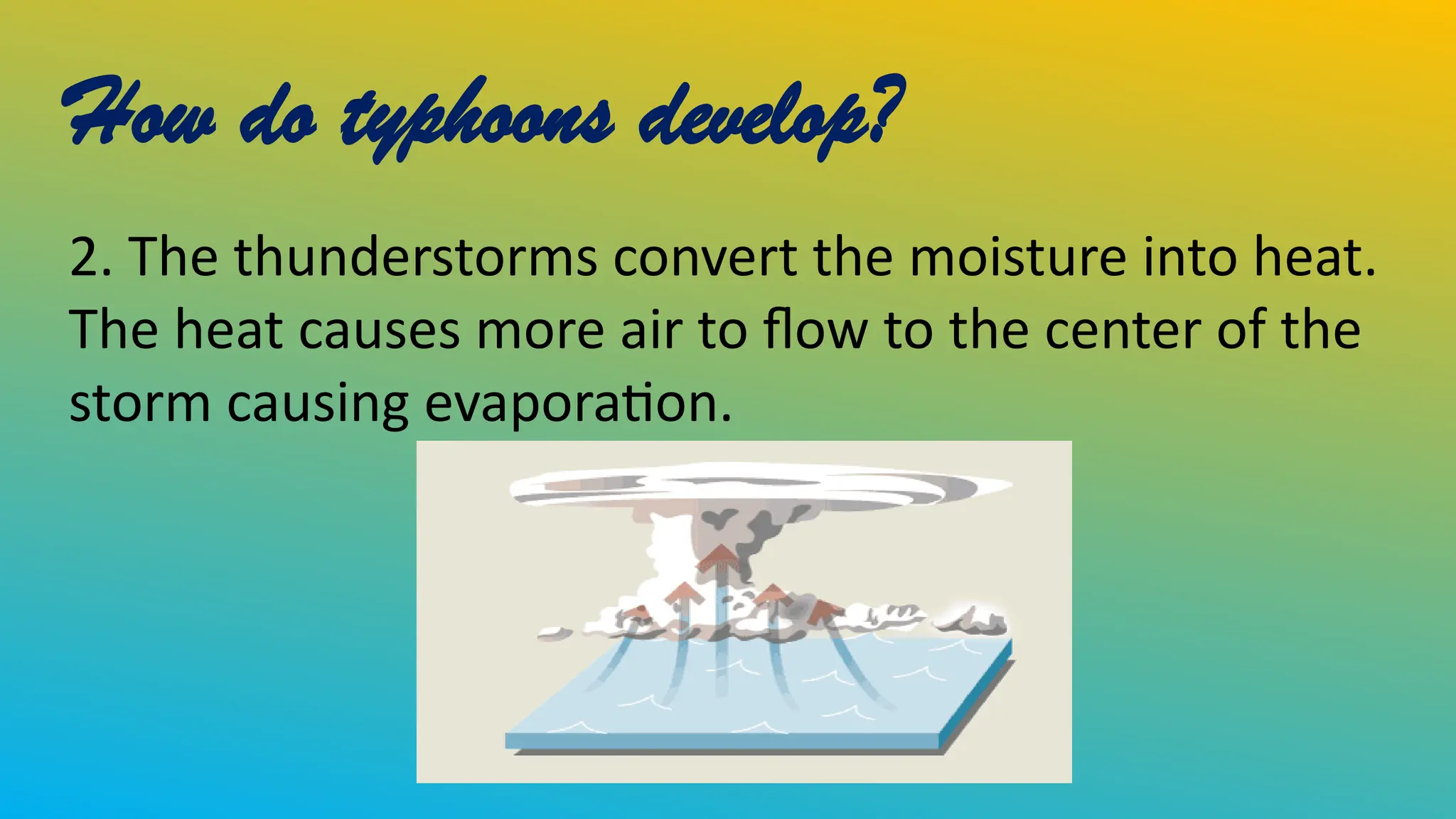 How do typhoons develop?

2. The thunderstorms convert the moisture into heat. The heat causes more air to flow to the center of the storm causing evaporation.